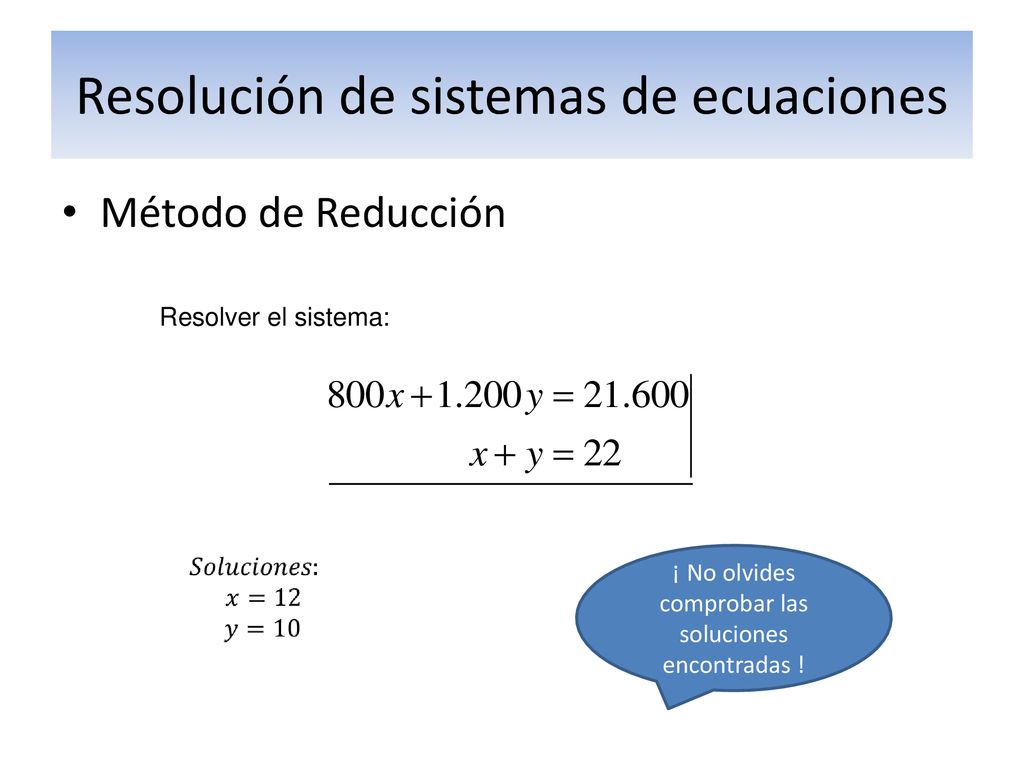 Resolución de sistemas de ecuaciones

• Método de Reducción

Resolver el sistema:

$800x + 1.200y = 21.600$
$x + y = 22$

$Soluciones$:
$x = 12$
$y = 10$

¡ No olvides comprobar las soluciones encontradas !